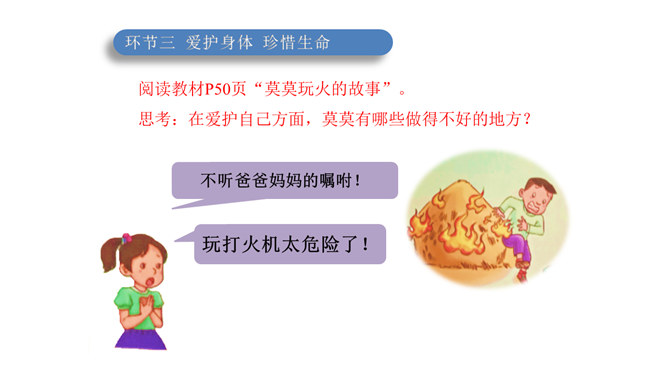 环节三 爱护身体 珍惜生命

阅读教材P50页“莫莫玩火的故事”。

思考：在爱护自己方面，莫莫有哪些做得不好的地方？

不听爸爸妈妈的嘱咐！

玩打火机太危险了！